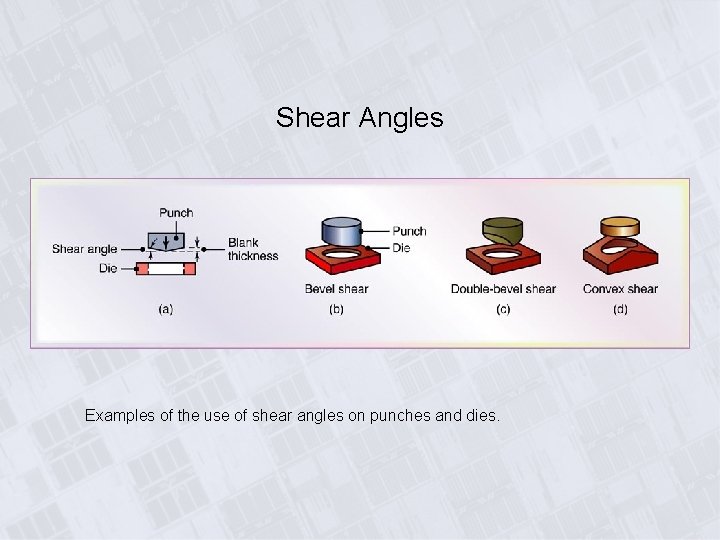 Shear Angles

Punch

Shear angle

Blank thickness

Die

(a)

Punch

Die

Bevel shear

(b)

Double-bevel shear

(c)

Convex shear

(d)

Examples of the use of shear angles on punches and dies.